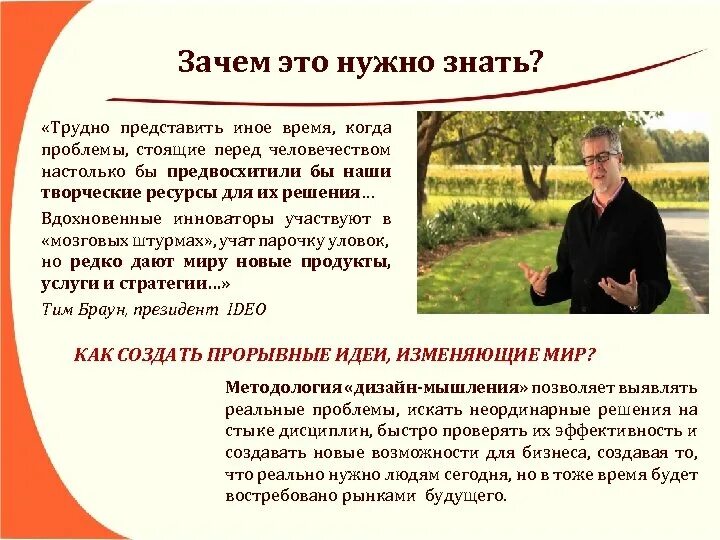 Зачем это нужно знать?

«Трудно представить иное время, когда проблемы, стоящие перед человечеством настолько бы предвосхитили бы наши творческие ресурсы для их решения…

Вдохновенные инноваторы участвуют в «мозговых штурмах», учат парочку уловок, но редко дают миру новые продукты, услуги и стратегии…»

Тим Браун, президент IDEO

КАК СОЗДАТЬ ПРОРЫВНЫЕ ИДЕИ, ИЗМЕНЯЮЩИЕ МИР?

Методология «дизайн-мышления» позволяет выявлять реальные проблемы, искать неординарные решения на стыке дисциплин, быстро проверять их эффективность и создавать новые возможности для бизнеса, создавая то, что реально нужно людям сегодня, но в тоже время будет востребовано рынками будущего.